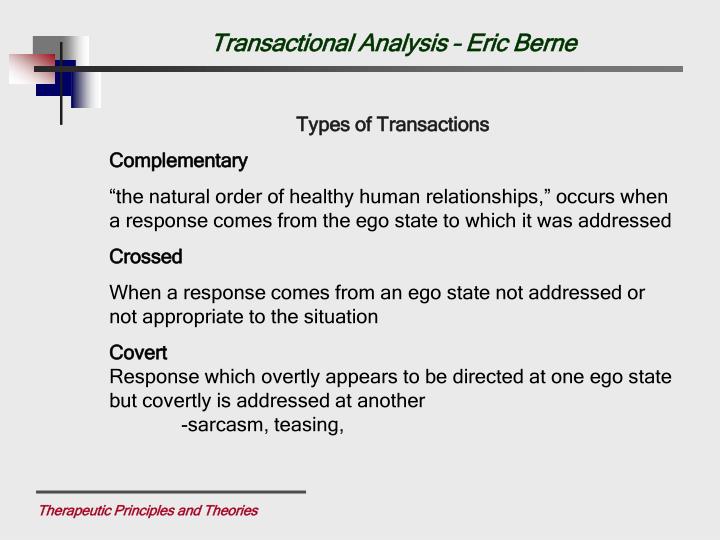 Transactional Analysis – Eric Berne

Types of Transactions

Complementary

“the natural order of healthy human relationships,” occurs when a response comes from the ego state to which it was addressed

Crossed

When a response comes from an ego state not addressed or not appropriate to the situation

Covert
Response which overtly appears to be directed at one ego state but covertly is addressed at another
-sarcasm, teasing,

Therapeutic Principles and Theories